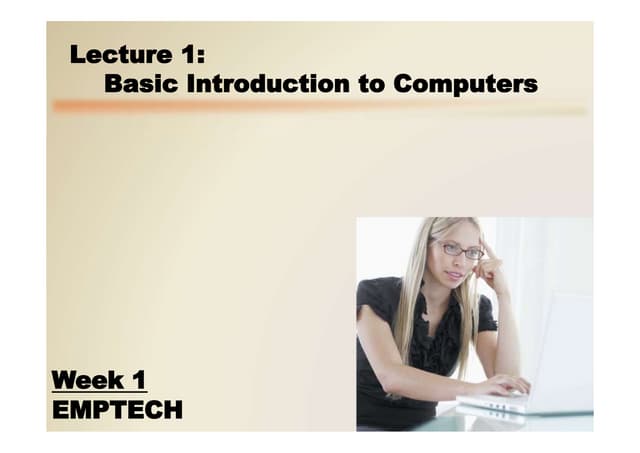 Lecture 1:
Basic Introduction to Computers

Week 1
EMPTECH